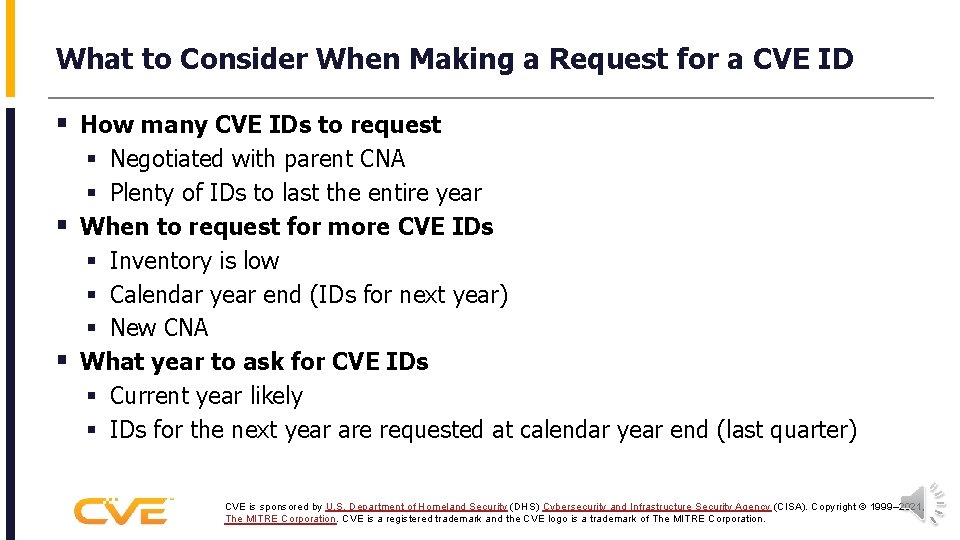 What to Consider When Making a Request for a CVE ID

▪ How many CVE IDs to request
  ▪ Negotiated with parent CNA
  ▪ Plenty of IDs to last the entire year
▪ When to request for more CVE IDs
  ▪ Inventory is low
  ▪ Calendar year end (IDs for next year)
  ▪ New CNA
▪ What year to ask for CVE IDs
  ▪ Current year likely
  ▪ IDs for the next year are requested at calendar year end (last quarter)

CVE

CVE is sponsored by U.S. Department of Homeland Security (DHS) Cybersecurity and Infrastructure Security Agency (CISA). Copyright © 1999–2021, The MITRE Corporation. CVE is a registered trademark and the CVE logo is a trademark of The MITRE Corporation.